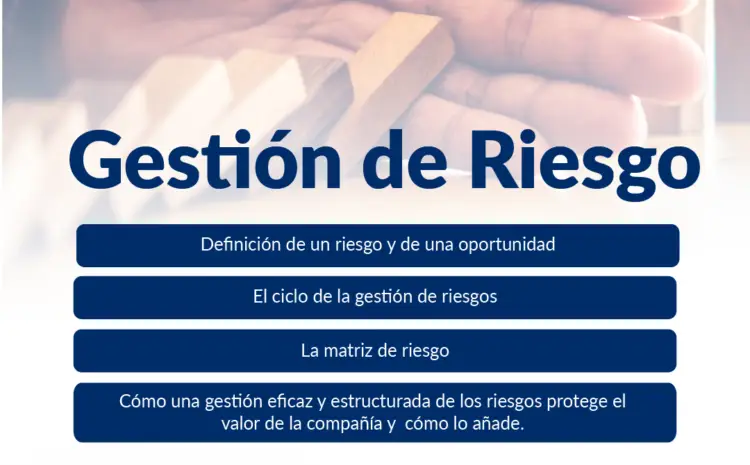 Gestión de Riesgo

Definición de un riesgo y de una oportunidad

El ciclo de la gestión de riesgos

La matriz de riesgo

Cómo una gestión eficaz y estructurada de los riesgos protege el valor de la compañía y cómo lo añade.